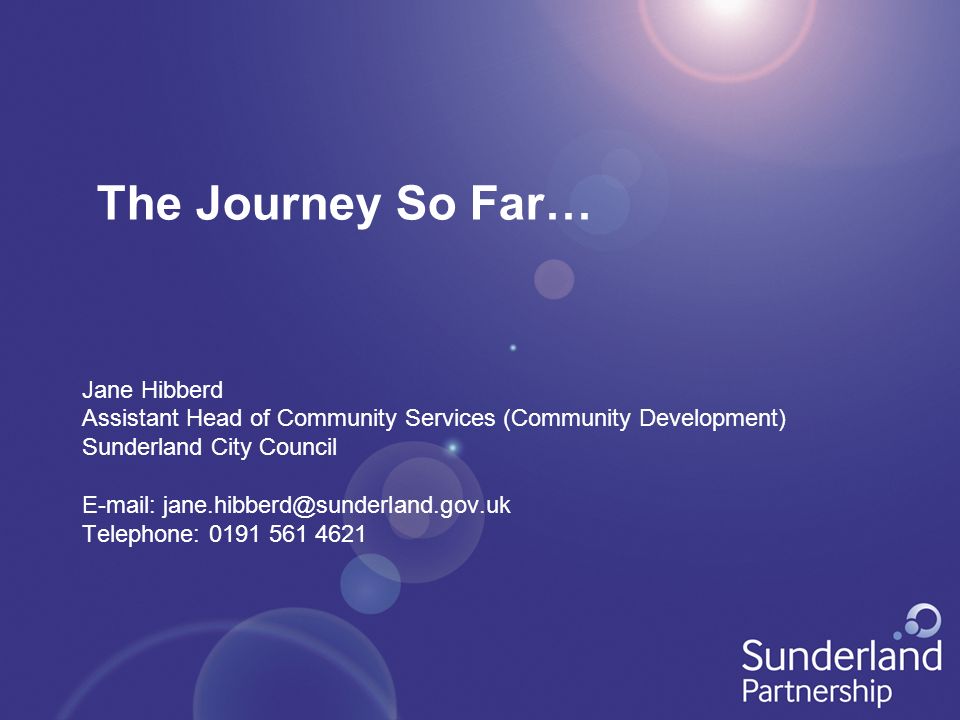 The Journey So Far…

Jane Hibberd
Assistant Head of Community Services (Community Development)
Sunderland City Council

E-mail: jane.hibberd@sunderland.gov.uk
Telephone: 0191 561 4621

Sunderland Partnership